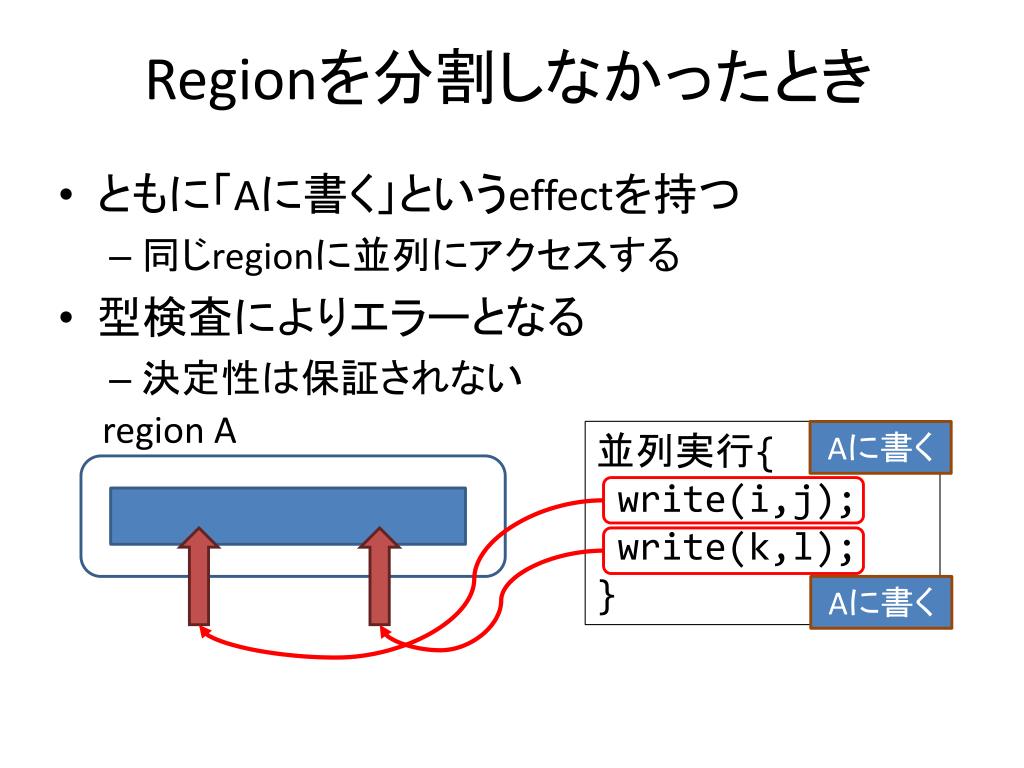 Regionを分割しなかったとき

• ともに「Aに書く」というeffectを持つ
  – 同じregionに並列にアクセスする
• 型検査によりエラーとなる
  – 決定性は保証されない

region A

並列実行{
write(i,j);
write(k,l);
}

Aに書く

Aに書く